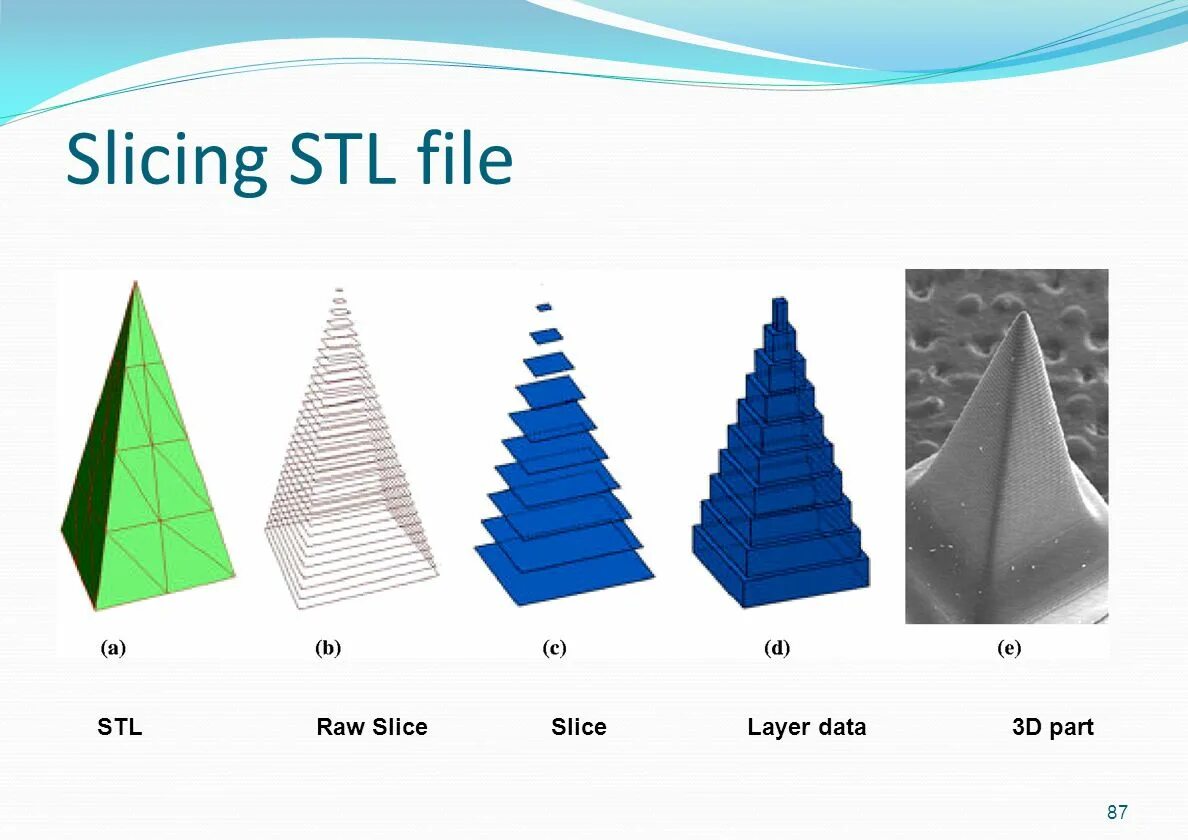 Slicing STL file

(a) (b) (c) (d) (e)

STL Raw Slice Slice Layer data 3D part

87